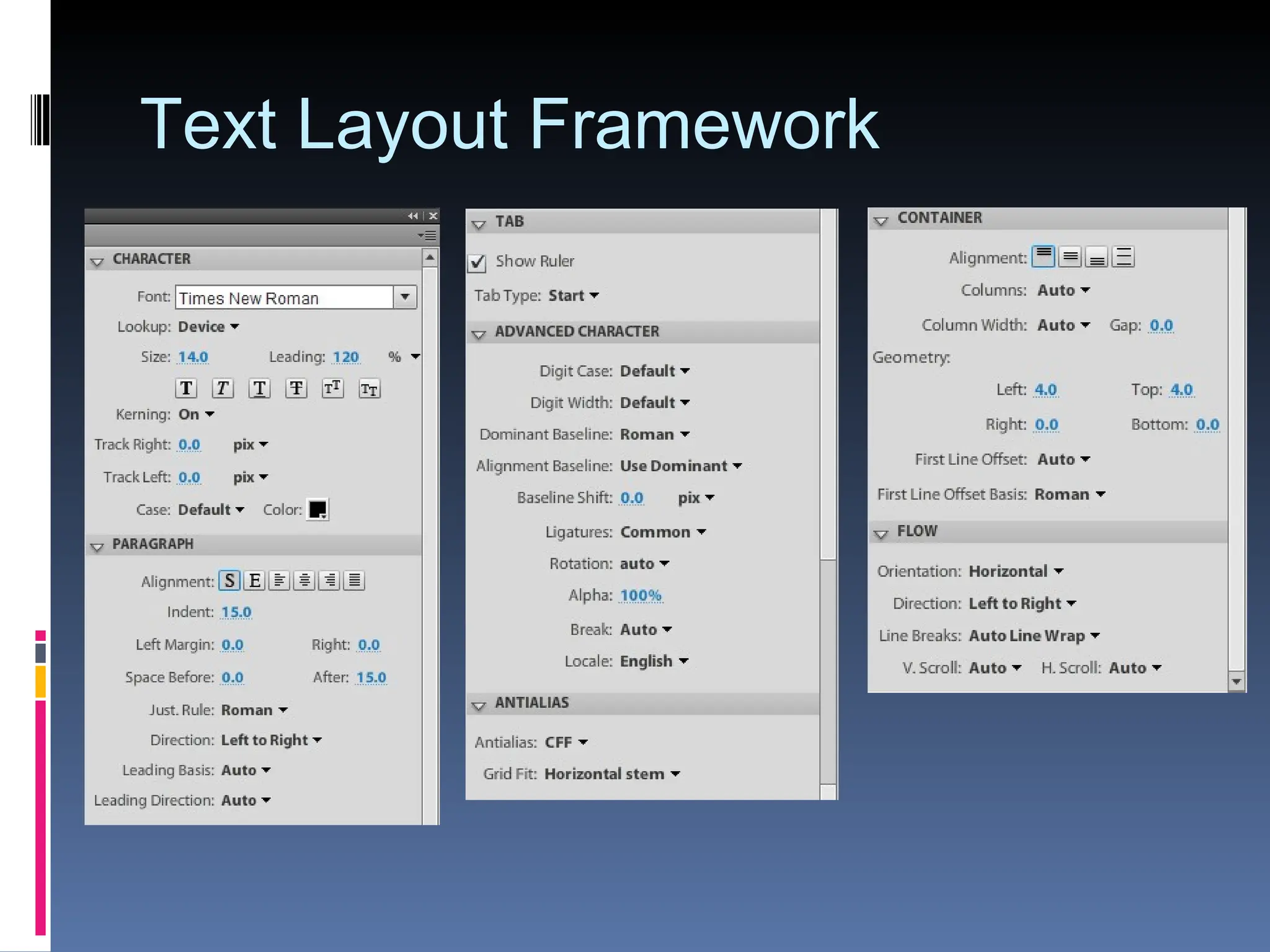 Text Layout Framework

CHARACTER

Font: Times New Roman

Lookup: Device

Size: 14.0 Leading: 120 %

T T T T T T

Kerning: On

Track Right: 0.0 pix

Track Left: 0.0 pix

Case: Default Color:

PARAGRAPH

Alignment: S E

Indent: 15.0

Left Margin: 0.0 Right: 0.0

Space Before: 0.0 After: 15.0

Just. Rule: Roman

Direction: Left to Right

Leading Basis: Auto

Leading Direction: Auto

TAB

Show Ruler

Tab Type: Start

ADVANCED CHARACTER

Digit Case: Default

Digit Width: Default

Dominant Baseline: Roman

Alignment Baseline: Use Dominant

Baseline Shift: 0.0 pix

Ligatures: Common

Rotation: auto

Alpha: 100%

Break: Auto

Locale: English

ANTIALIAS

Antialias: CFF

Grid Fit: Horizontal stem

CONTAINER

Alignment:

Columns: Auto

Column Width: Auto Gap: 0.0

Geometry:

Left: 4.0 Top: 4.0

Right: 0.0 Bottom: 0.0

First Line Offset: Auto

First Line Offset Basis: Roman

FLOW

Orientation: Horizontal

Direction: Left to Right

Line Breaks: Auto Line Wrap

V. Scroll: Auto H. Scroll: Auto